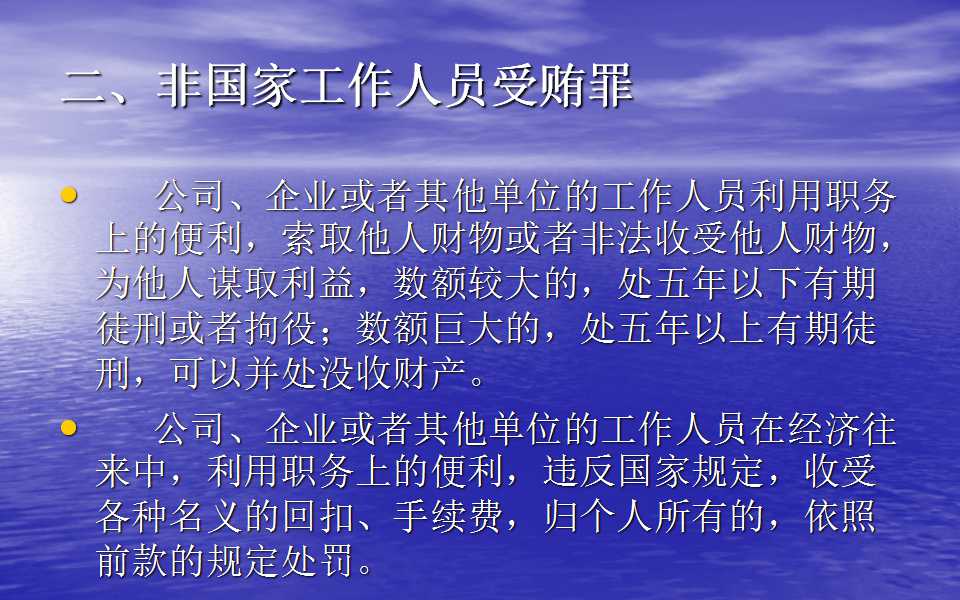 二、非国家工作人员受贿罪

• 公司、企业或者其他单位的工作人员利用职务上的便利，索取他人财物或者非法收受他人财物，为他人谋取利益，数额较大的，处五年以下有期徒刑或者拘役；数额巨大的，处五年以上有期徒刑，可以并处没收财产。

• 公司、企业或者其他单位的工作人员在经济往来中，利用职务上的便利，违反国家规定，收受各种名义的回扣、手续费，归个人所有的，依照前款的规定处罚。